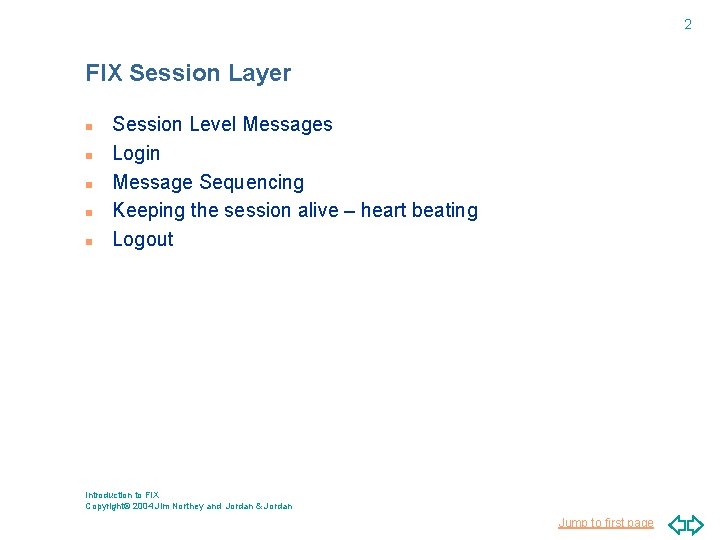 2

FIX Session Layer

- Session Level Messages
- Login
- Message Sequencing
- Keeping the session alive – heart beating
- Logout

Introduction to FIX
Copyright© 2004 Jim Northey and Jordan & Jordan

Jump to first page